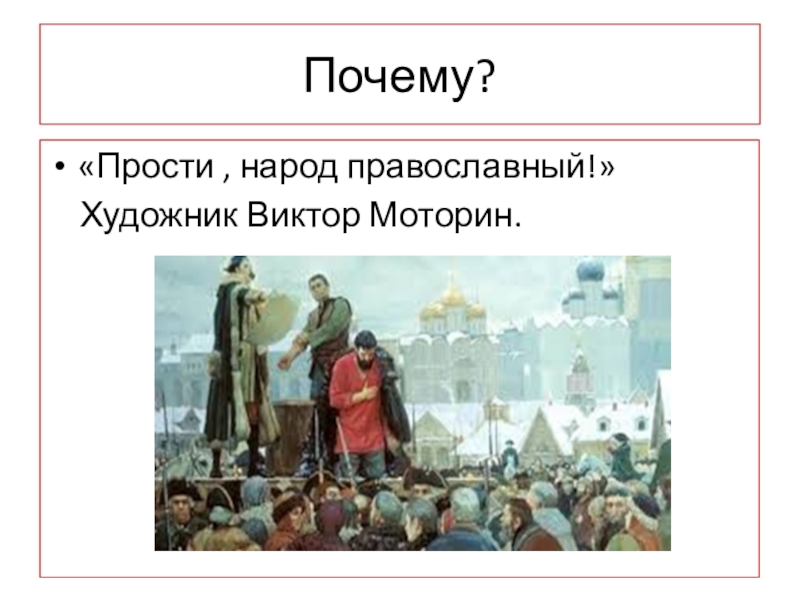 Почему?

• «Прости , народ православный!» Художник Виктор Моторин.